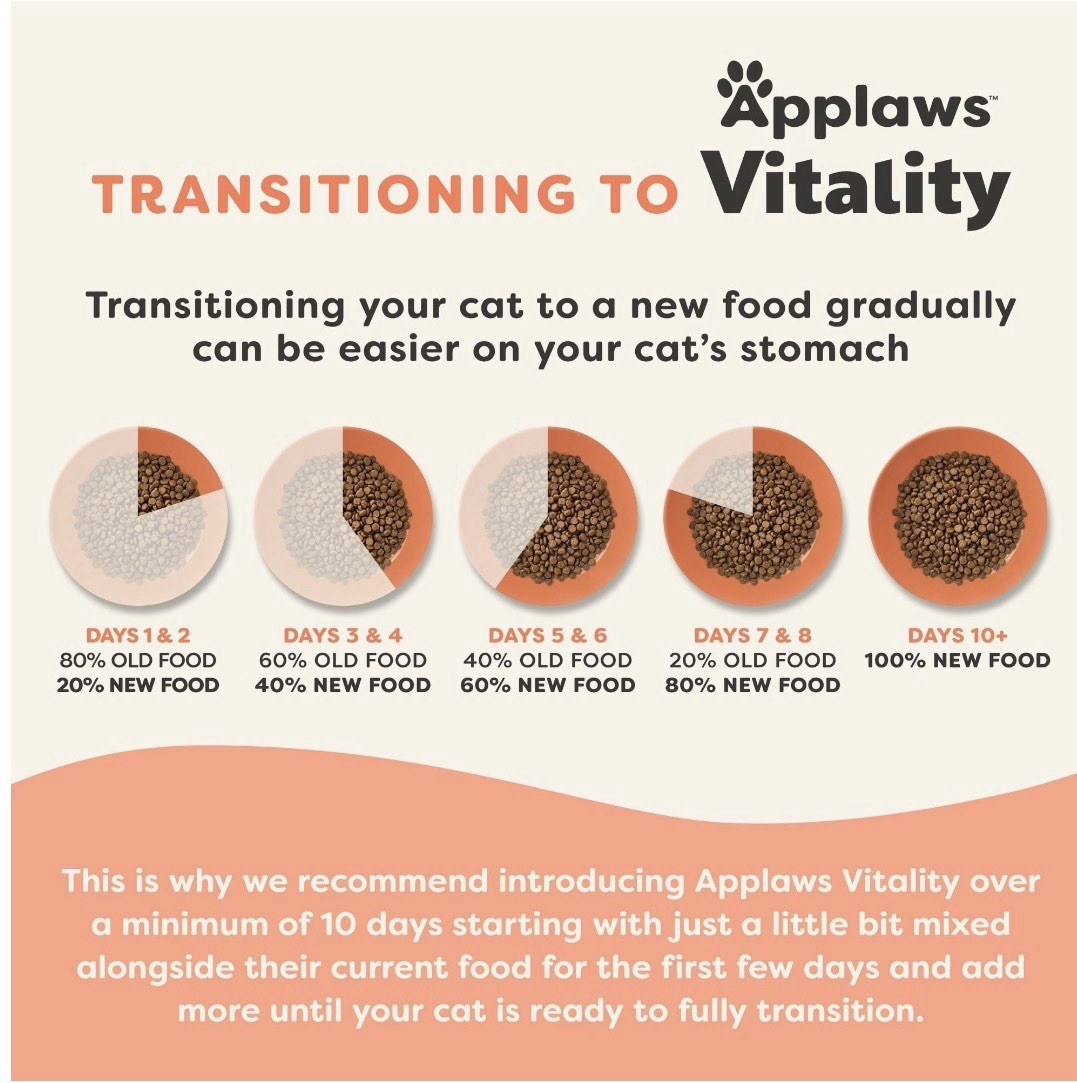 Applaws™

TRANSITIONING TO Vitality

Transitioning your cat to a new food gradually can be easier on your cat's stomach

DAYS 1 & 2
80% OLD FOOD
20% NEW FOOD

DAYS 3 & 4
60% OLD FOOD
40% NEW FOOD

DAYS 5 & 6
40% OLD FOOD
60% NEW FOOD

DAYS 7 & 8
20% OLD FOOD
80% NEW FOOD

DAYS 10+
100% NEW FOOD

This is why we recommend introducing Applaws Vitality over a minimum of 10 days starting with just a little bit mixed alongside their current food for the first few days and add more until your cat is ready to fully transition.